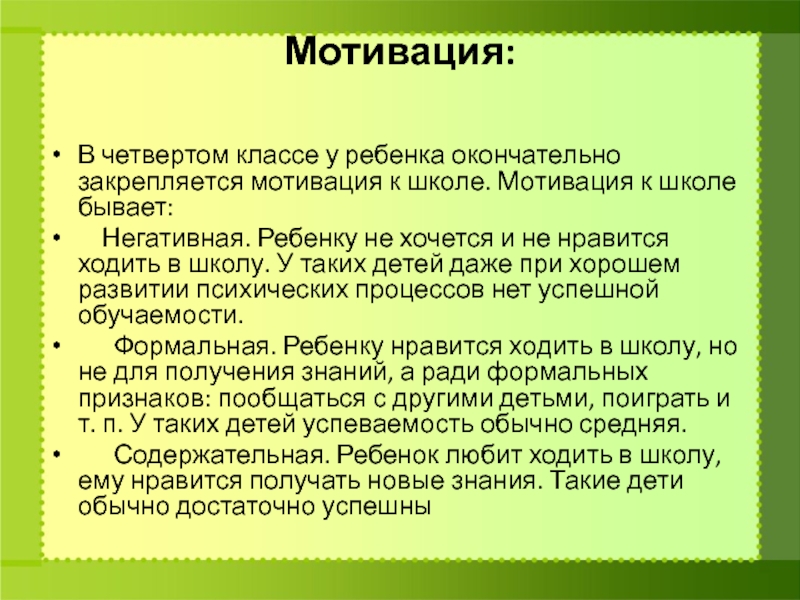 Мотивация:

• В четвертом классе у ребенка окончательно закрепляется мотивация к школе. Мотивация к школе бывает:

• Негативная. Ребенку не хочется и не нравится ходить в школу. У таких детей даже при хорошем развитии психических процессов нет успешной обучаемости.

• Формальная. Ребенку нравится ходить в школу, но не для получения знаний, а ради формальных признаков: пообщаться с другими детьми, поиграть и т. п. У таких детей успеваемость обычно средняя.

• Содержательная. Ребенок любит ходить в школу, ему нравится получать новые знания. Такие дети обычно достаточно успешны